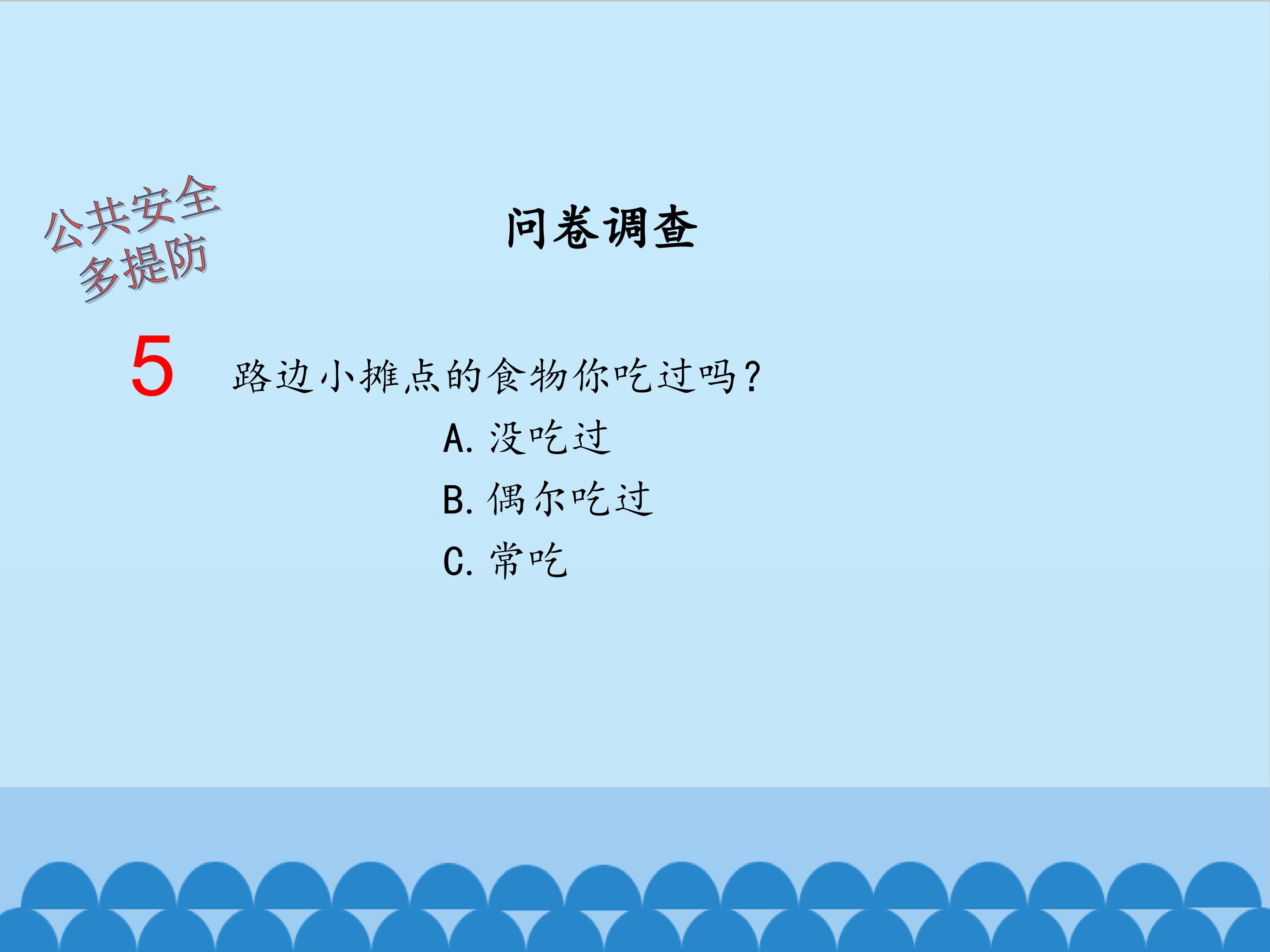 公共安全
多提防

问卷调查

5 路边小摊点的食物你吃过吗？

A. 没吃过

B. 偶尔吃过

C. 常吃